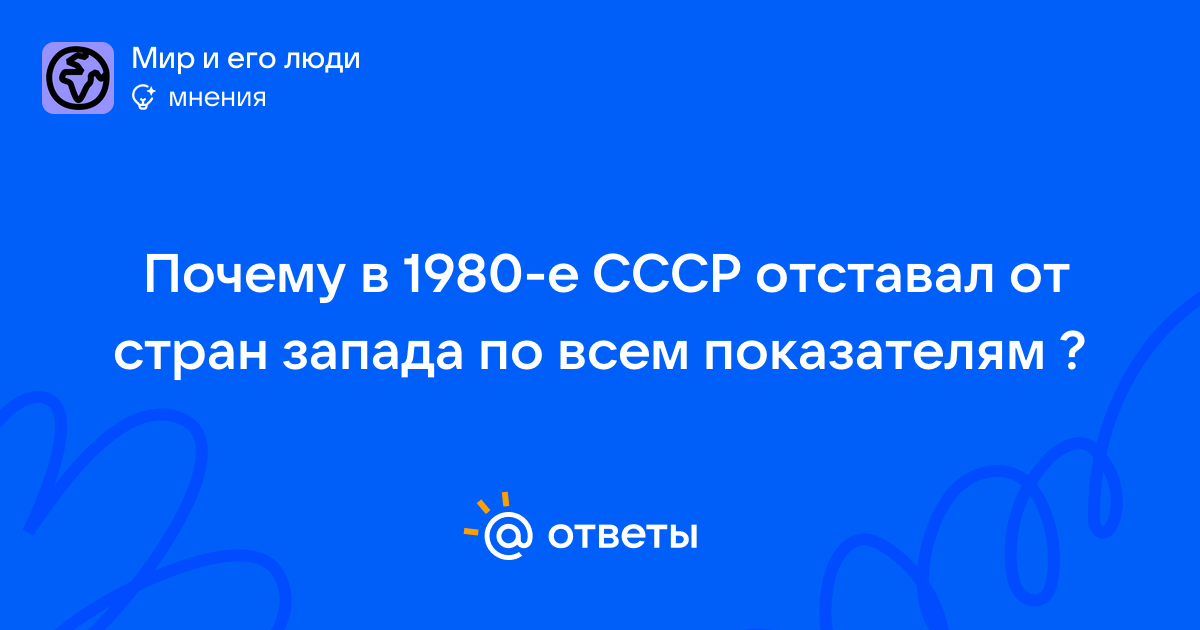 Мир и его люди
мнения

Почему в 1980-е СССР отставал от стран запада по всем показателям ?

@ ответы